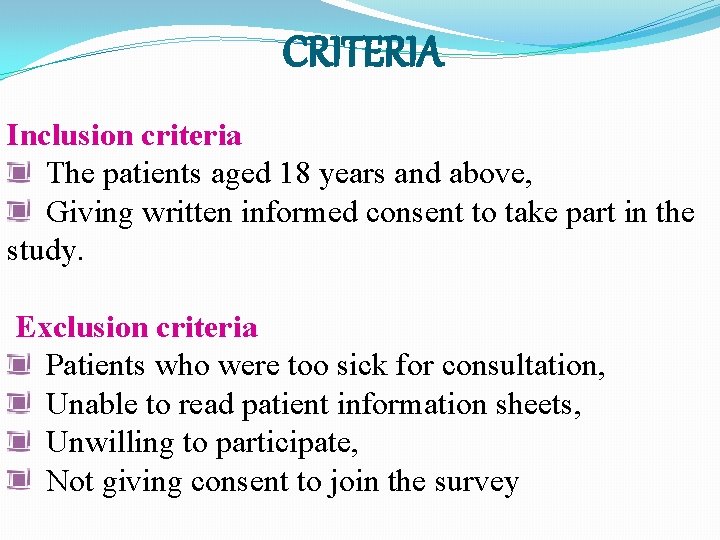 CRITERIA

Inclusion criteria
The patients aged 18 years and above,
Giving written informed consent to take part in the study.

Exclusion criteria
Patients who were too sick for consultation,
Unable to read patient information sheets,
Unwilling to participate,
Not giving consent to join the survey